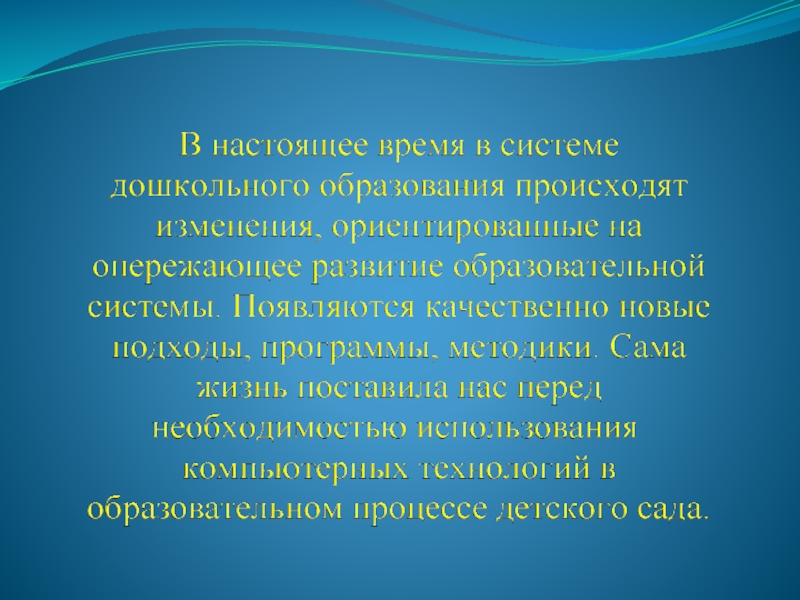 В настоящее время в системе дошкольного образования происходят изменения, ориентированные на опережающее развитие образовательной системы. Появляются качественно новые подходы, программы, методики. Сама жизнь поставила нас перед необходимостью использования компьютерных технологий в образовательном процессе детского сада.